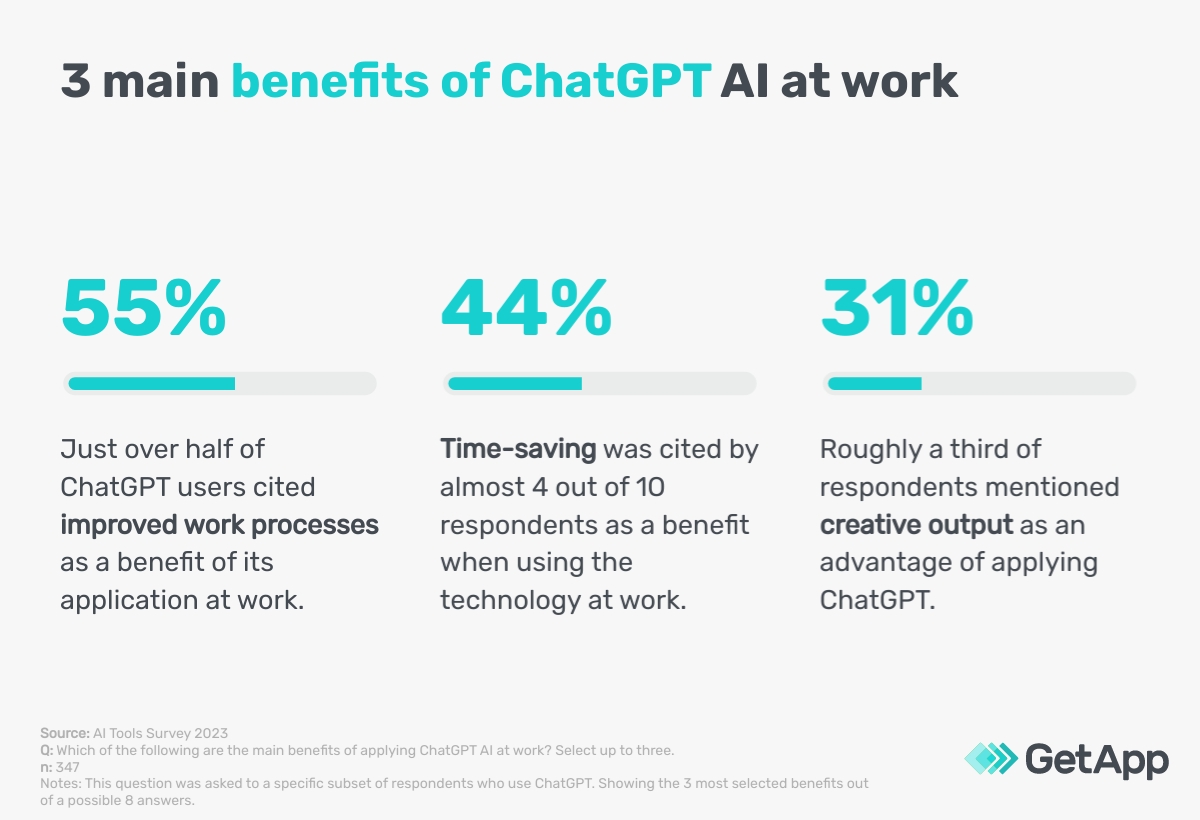 3 main benefits of ChatGPT AI at work

55%

Just over half of ChatGPT users cited improved work processes as a benefit of its application at work.

44%

Time-saving was cited by almost 4 out of 10 respondents as a benefit when using the technology at work.

31%

Roughly a third of respondents mentioned creative output as an advantage of applying ChatGPT.

Source: AI Tools Survey 2023
Q: Which of the following are the main benefits of applying ChatGPT AI at work? Select up to three.
n: 347
Notes: This question was asked to a specific subset of respondents who use ChatGPT. Showing the 3 most selected benefits out of a possible 8 answers.

GetApp